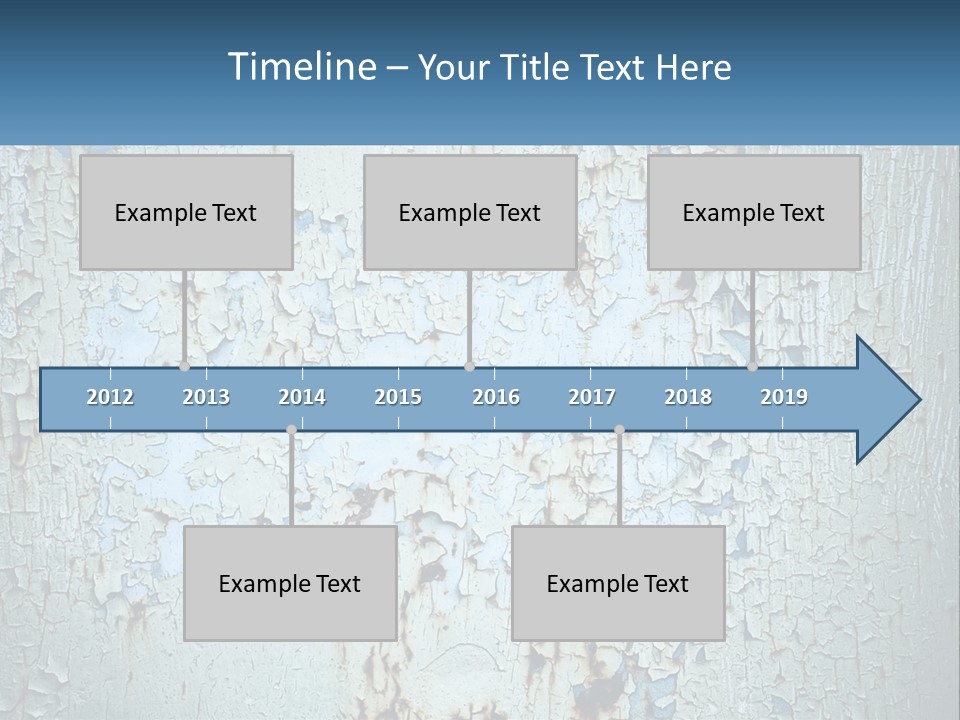 Timeline – Your Title Text Here

Example Text

Example Text

Example Text

2012 2013 2014 2015 2016 2017 2018 2019

Example Text

Example Text